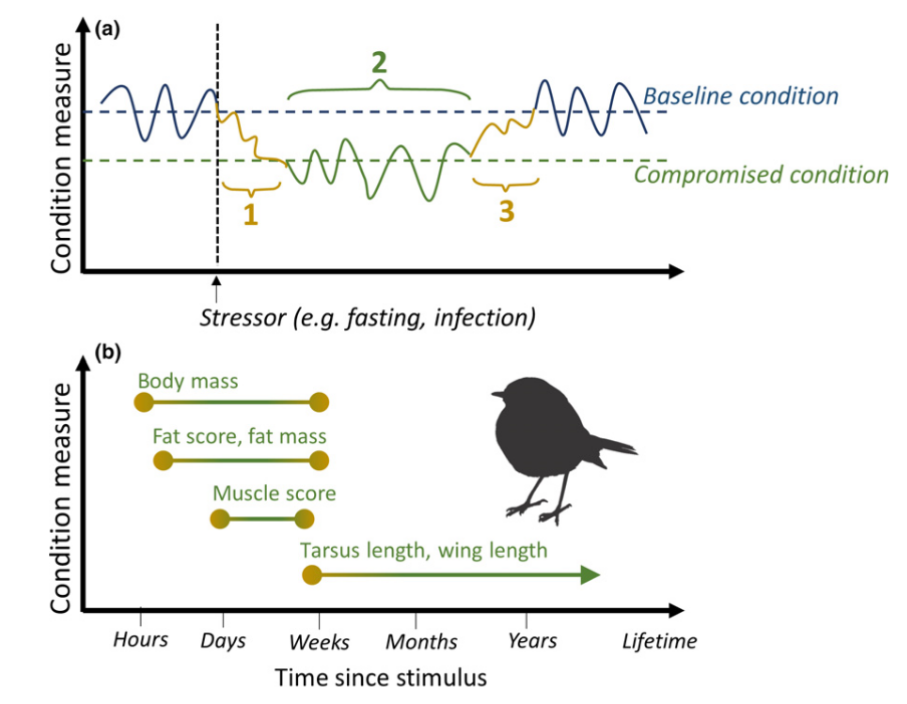 (a)

Condition measure

2

Baseline condition

Compromised condition

1

3

Stressor (e.g. fasting, infection)

(b)

Condition measure

Body mass

Fat score, fat mass

Muscle score

Tarsus length, wing length

Hours

Days

Weeks

Months

Years

Lifetime

Time since stimulus